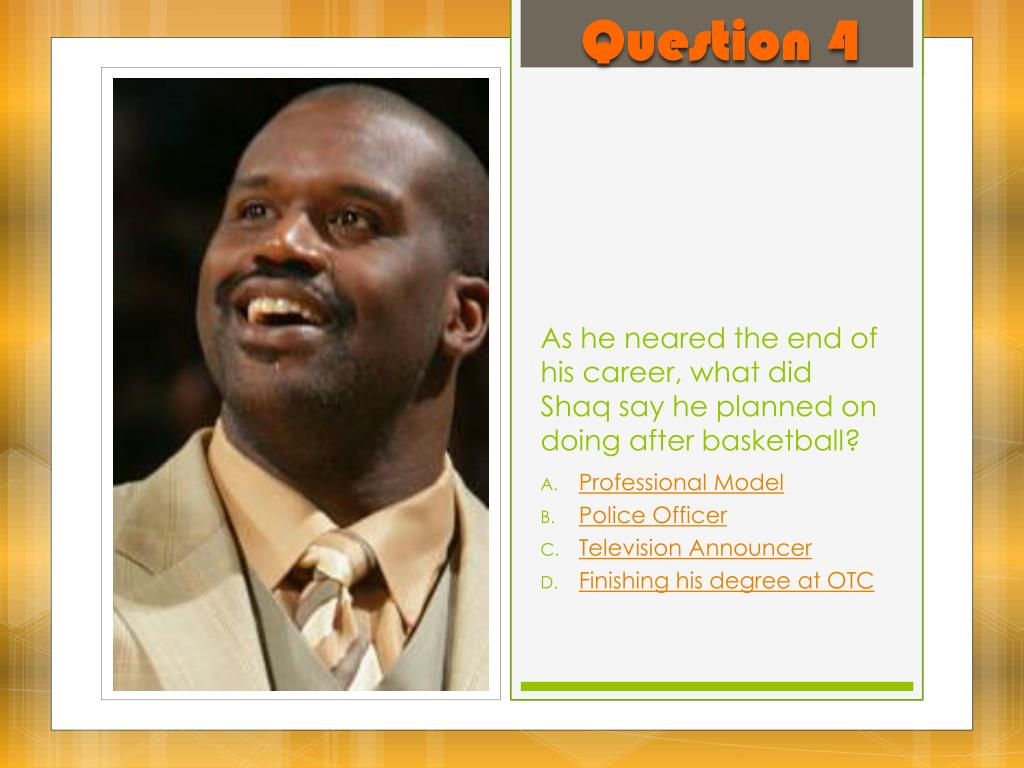 Question 4

As he neared the end of his career, what did Shaq say he planned on doing after basketball?

A. Professional Model
B. Police Officer
C. Television Announcer
D. Finishing his degree at OTC